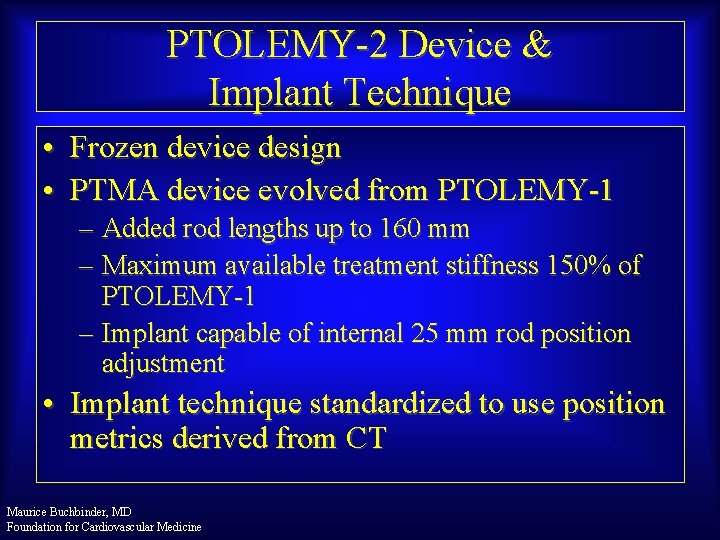 PTOLEMY-2 Device & Implant Technique

• Frozen device design
• PTMA device evolved from PTOLEMY-1
– Added rod lengths up to 160 mm
– Maximum available treatment stiffness 150% of PTOLEMY-1
– Implant capable of internal 25 mm rod position adjustment
• Implant technique standardized to use position metrics derived from CT

Maurice Buchbinder, MD
Foundation for Cardiovascular Medicine